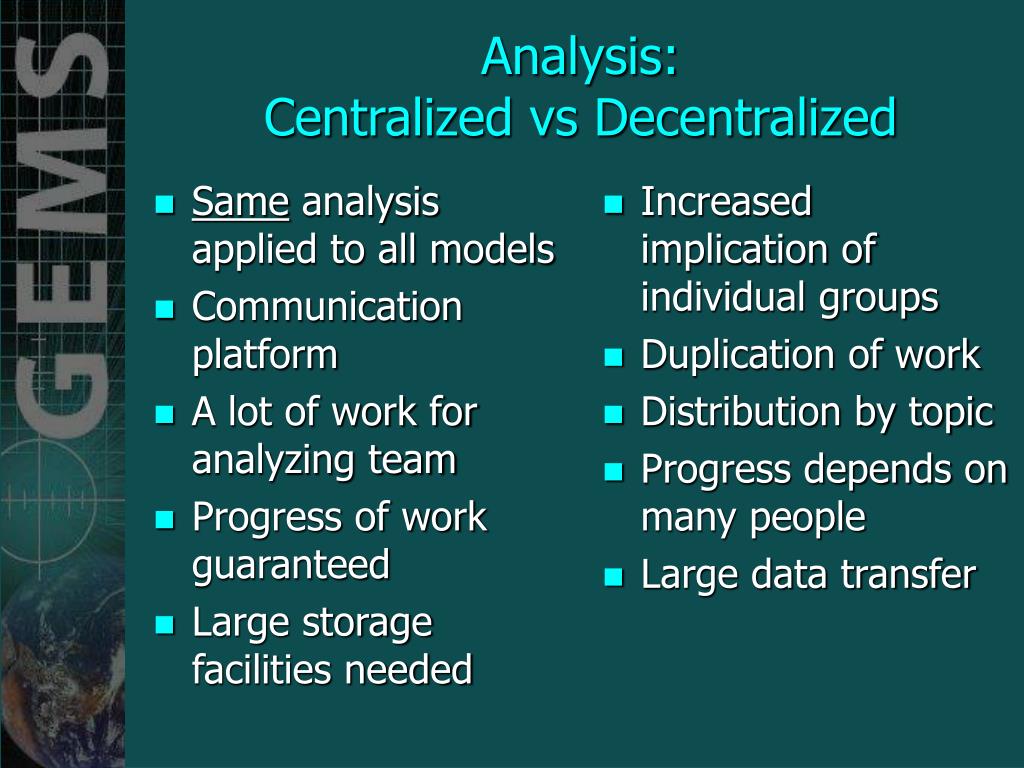 GEMS

Analysis:
Centralized vs Decentralized

- Same analysis applied to all models
- Communication platform
- A lot of work for analyzing team
- Progress of work guaranteed
- Large storage facilities needed

- Increased implication of individual groups
- Duplication of work
- Distribution by topic
- Progress depends on many people
- Large data transfer